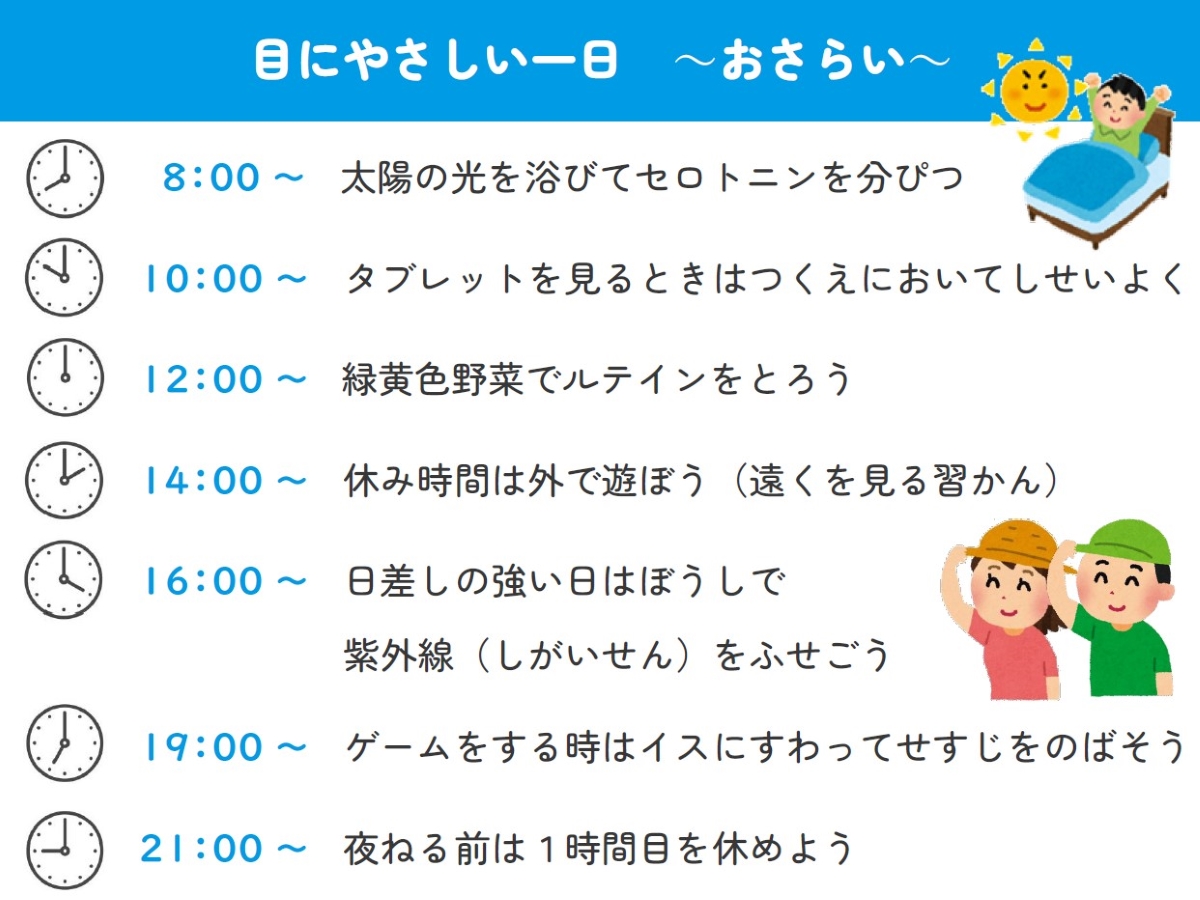 目にやさしい一日　～おさらい～

8:00～　太陽の光を浴びてセロトニンを分ぴつ

10:00～　タブレットを見るときはつくえにおいてしせいよく

12:00～　緑黄色野菜でルテインをとろう

14:00～　休み時間は外で遊ぼう（遠くを見る習かん）

16:00～　日差しの強い日はぼうしで
紫外線（しがいせん）をふせごう

19:00～　ゲームをする時はイスにすわってせすじをのばそう

21:00～　夜ねる前は１時間目を休めよう